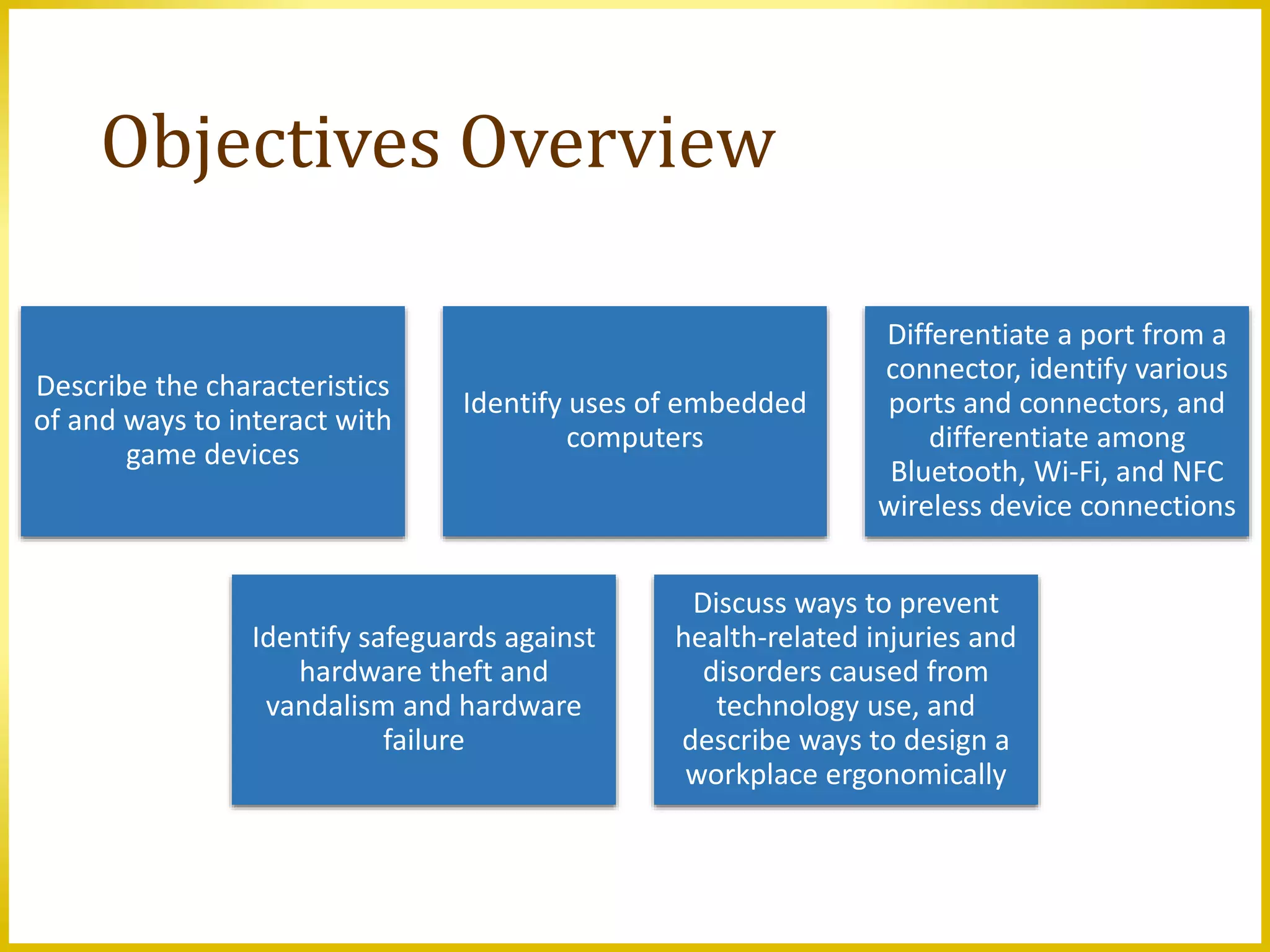 Objectives Overview

Describe the characteristics of and ways to interact with game devices

Identify uses of embedded computers

Differentiate a port from a connector, identify various ports and connectors, and differentiate among Bluetooth, Wi-Fi, and NFC wireless device connections

Identify safeguards against hardware theft and vandalism and hardware failure

Discuss ways to prevent health-related injuries and disorders caused from technology use, and describe ways to design a workplace ergonomically